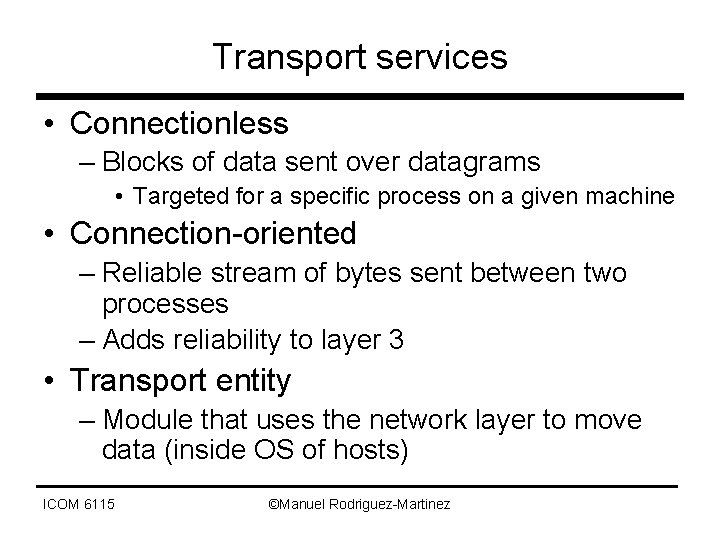 Transport services

• Connectionless
 – Blocks of data sent over datagrams
  • Targeted for a specific process on a given machine
• Connection-oriented
 – Reliable stream of bytes sent between two processes
 – Adds reliability to layer 3
• Transport entity
 – Module that uses the network layer to move data (inside OS of hosts)

ICOM 6115 ©Manuel Rodriguez-Martinez